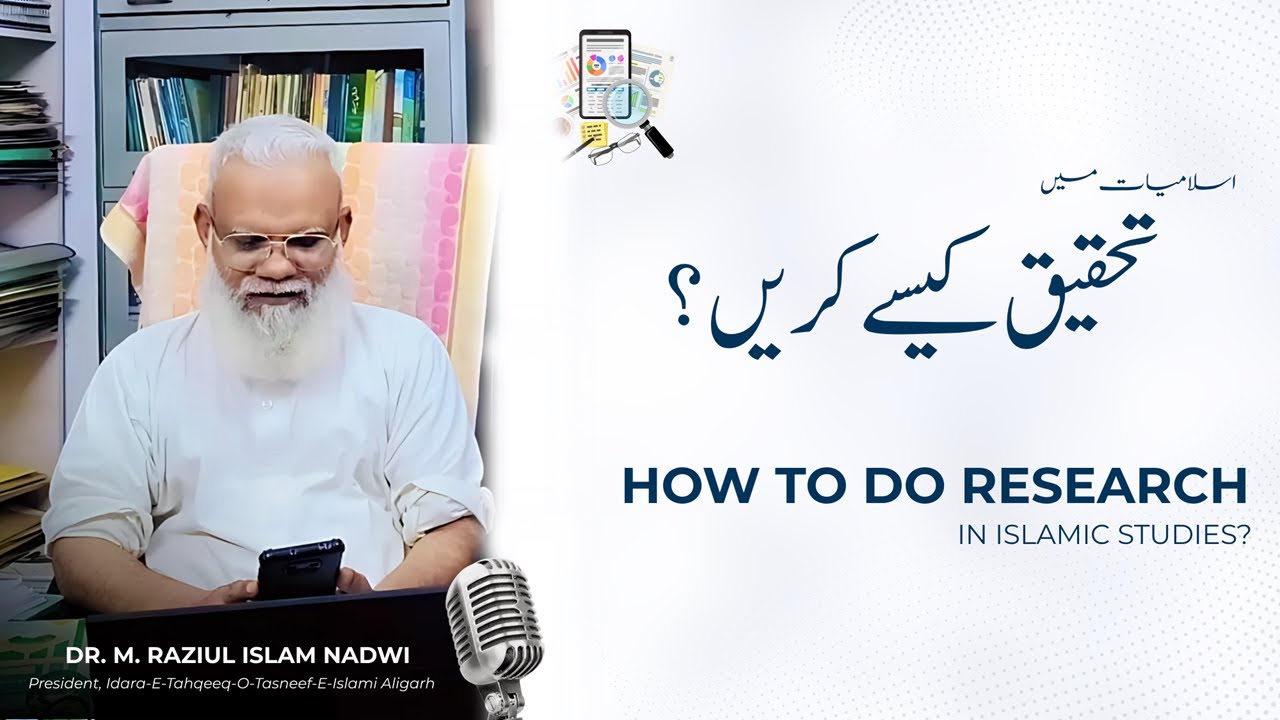 اسلامیات میں
تحقیق کیسے کریں؟

HOW TO DO RESEARCH
IN ISLAMIC STUDIES?

DR. M. RAZIUL ISLAM NADWI
President, Idara-E-Tahqeeq-O-Tasneef-E-Islami Aligarh